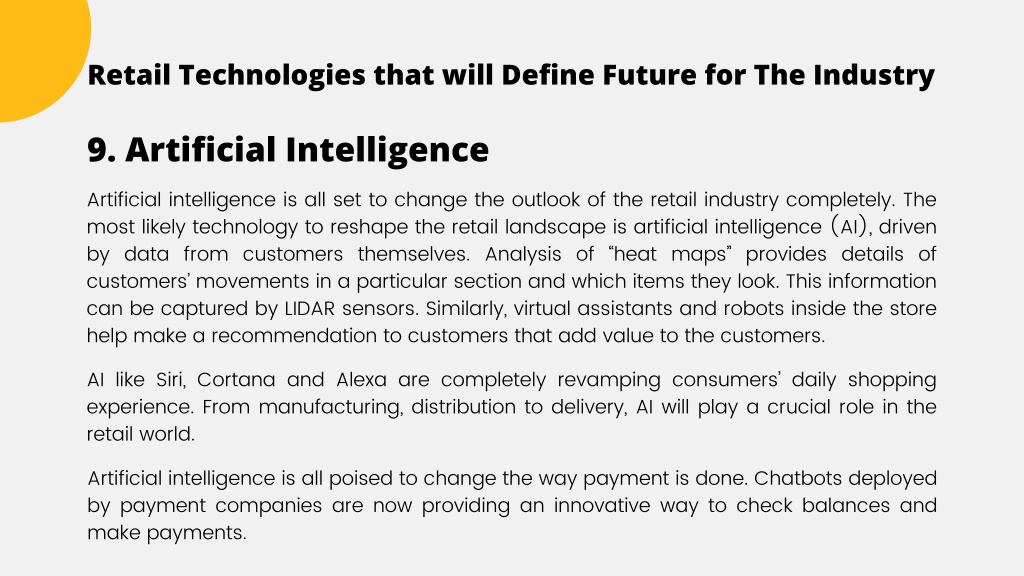 Retail Technologies that will Define Future for The Industry

9. Artificial Intelligence

Artificial intelligence is all set to change the outlook of the retail industry completely. The most likely technology to reshape the retail landscape is artificial intelligence (AI), driven by data from customers themselves. Analysis of “heat maps” provides details of customers’ movements in a particular section and which items they look. This information can be captured by LIDAR sensors. Similarly, virtual assistants and robots inside the store help make a recommendation to customers that add value to the customers.

AI like Siri, Cortana and Alexa are completely revamping consumers’ daily shopping experience. From manufacturing, distribution to delivery, AI will play a crucial role in the retail world.

Artificial intelligence is all poised to change the way payment is done. Chatbots deployed by payment companies are now providing an innovative way to check balances and make payments.